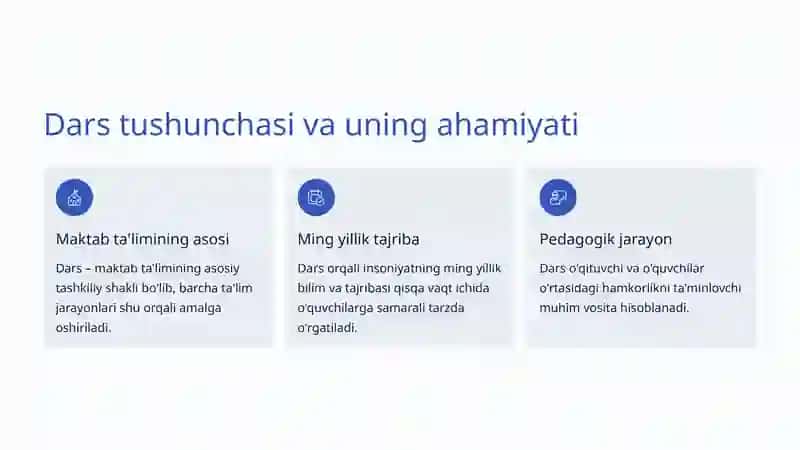 Dars tushunchasi va uning ahamiyati

Maktab ta'limining asosi

Dars – maktab ta'limining asosiy tashkiliy shakli bo'lib, barcha ta'lim jarayonlari shu orqali amalga oshiriladi.

Ming yillik tajriba

Dars orqali insoniyatning ming yillik bilim va tajribasi qisqa vaqt ichida o'quvchilarga samarali tarzda o'rgatiladi.

Pedagogik jarayon

Dars o'qituvchi va o'quvchilar o'rtasidagi hamkorlikni ta'minlovchi muhim vosita hisoblanadi.